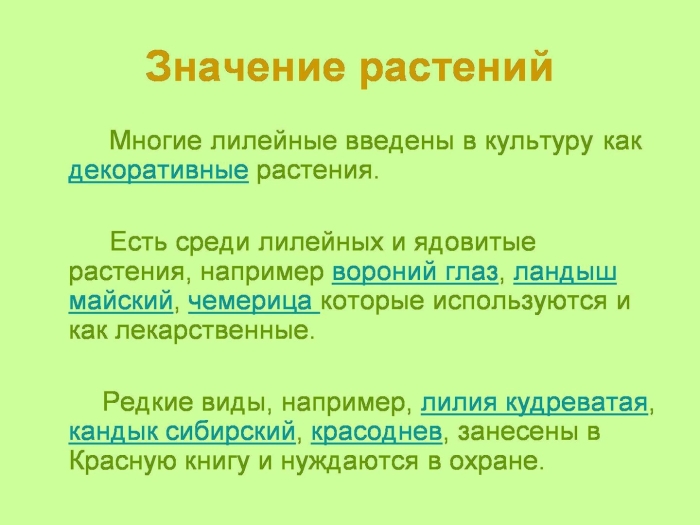 Значение растений

Многие лилейные введены в культуру как декоративные растения.

Есть среди лилейных и ядовитые растения, например вороний глаз, ландыш майский, чемерица которые используются и как лекарственные.

Редкие виды, например, лилия кудреватая, кандык сибирский, красоднев, занесены в Красную книгу и нуждаются в охране.